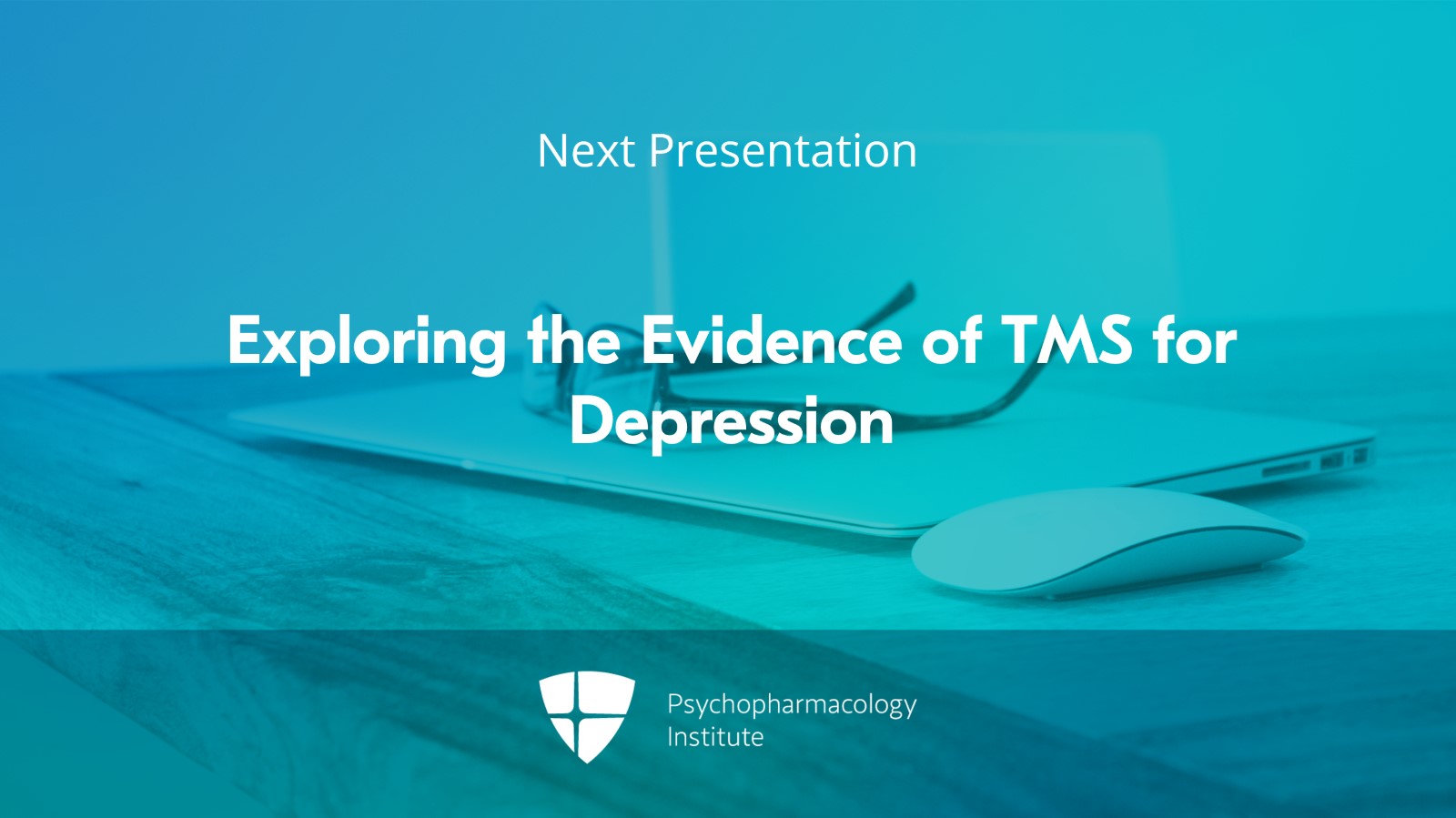 Next Presentation

Exploring the Evidence of TMS for Depression

Psychopharmacology Institute